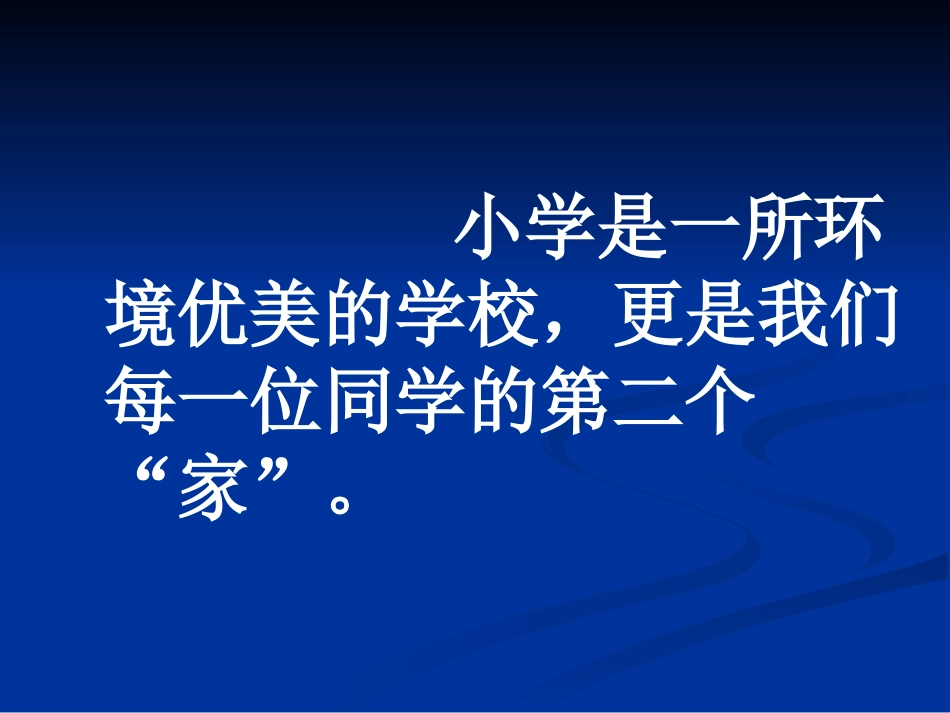 小学是一所环境优美的学校，更是我们每一位同学的第二个“家”。